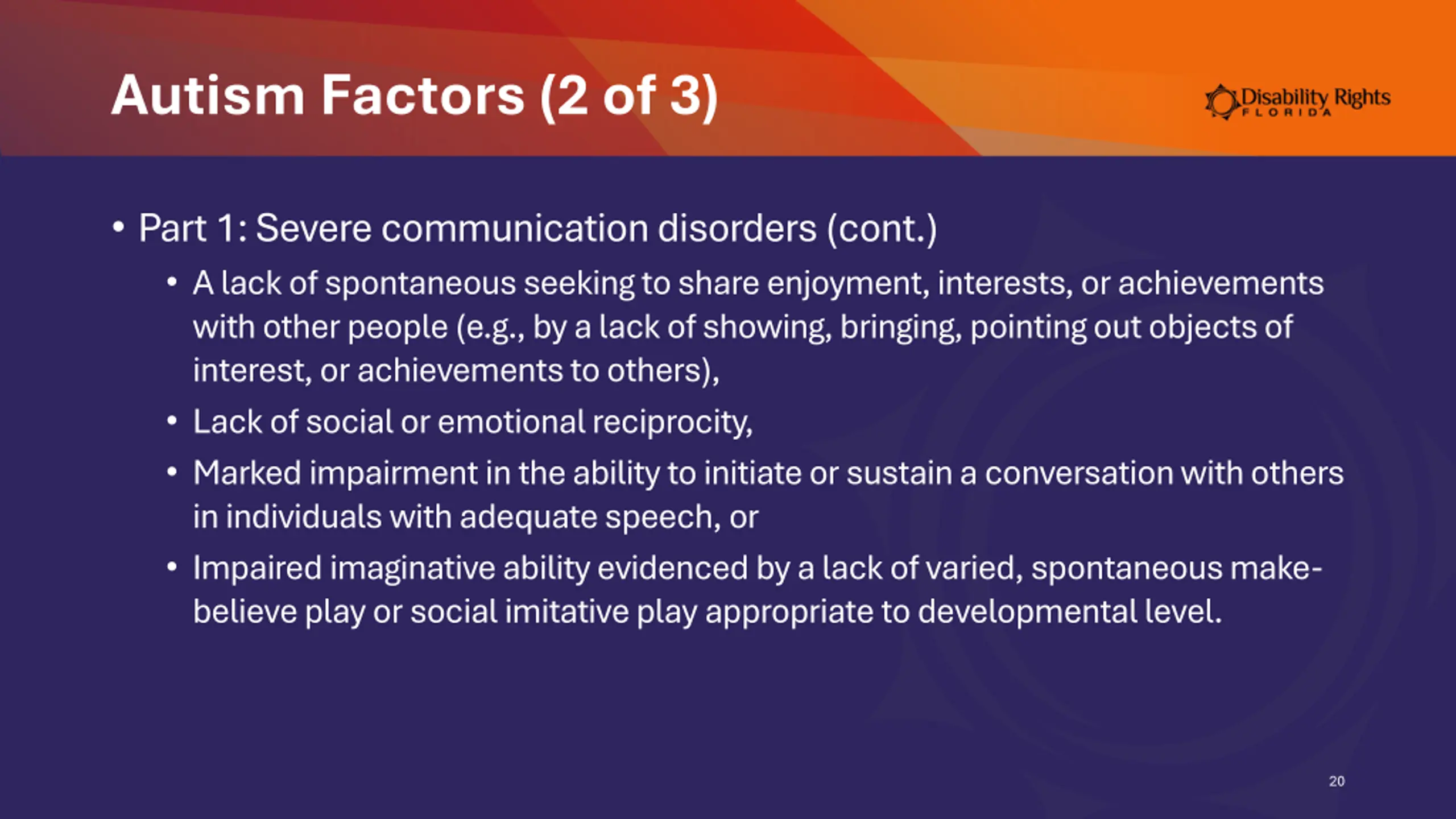 Autism Factors (2 of 3)

Disability Rights
FLORIDA

• Part 1: Severe communication disorders (cont.)
  • A lack of spontaneous seeking to share enjoyment, interests, or achievements with other people (e.g., by a lack of showing, bringing, pointing out objects of interest, or achievements to others),
  • Lack of social or emotional reciprocity,
  • Marked impairment in the ability to initiate or sustain a conversation with others in individuals with adequate speech, or
  • Impaired imaginative ability evidenced by a lack of varied, spontaneous make-believe play or social imitative play appropriate to developmental level.

20